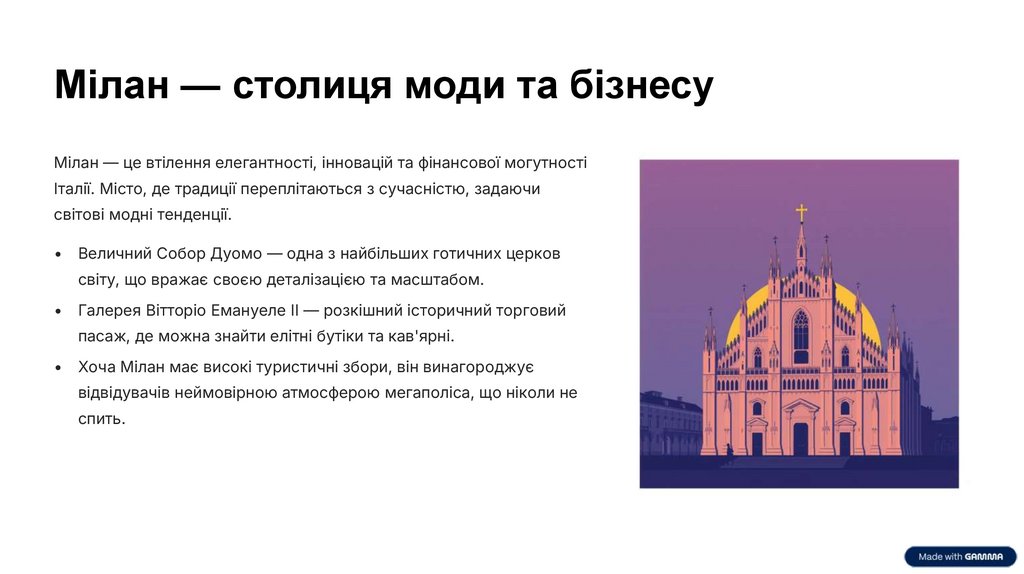 Мілан — столиця моди та бізнесу

Мілан — це втілення елегантності, інновацій та фінансової могутності Італії. Місто, де традиції переплітаються з сучасністю, задаючи світові модні тенденції.

• Величний Собор Дуомо — одна з найбільших готичних церков світу, що вражає своєю деталізацією та масштабом.
• Галерея Вітторіо Емануеле II — розкішний історичний торговий пасаж, де можна знайти елітні бутики та кав'ярні.
• Хоча Мілан має високі туристичні збори, він винагороджує відвідувачів неймовірною атмосферою мегаполіса, що ніколи не спить.

Made with GAMMA